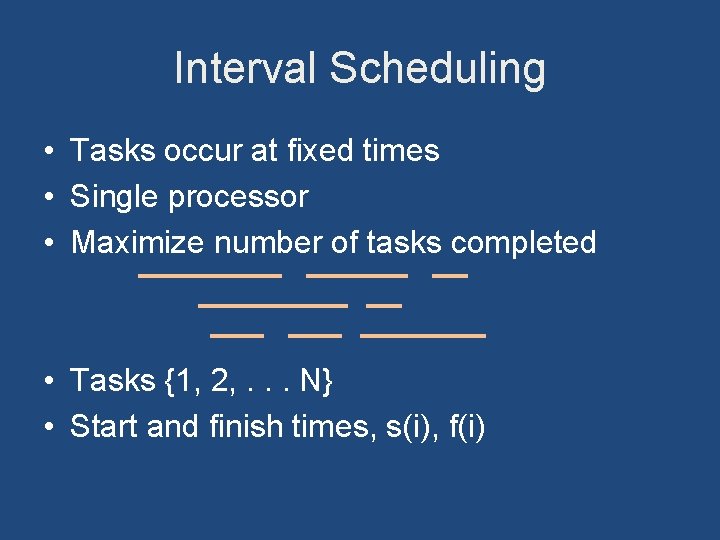 Interval Scheduling

• Tasks occur at fixed times
• Single processor
• Maximize number of tasks completed

• Tasks {1, 2, . . . N}
• Start and finish times, s(i), f(i)